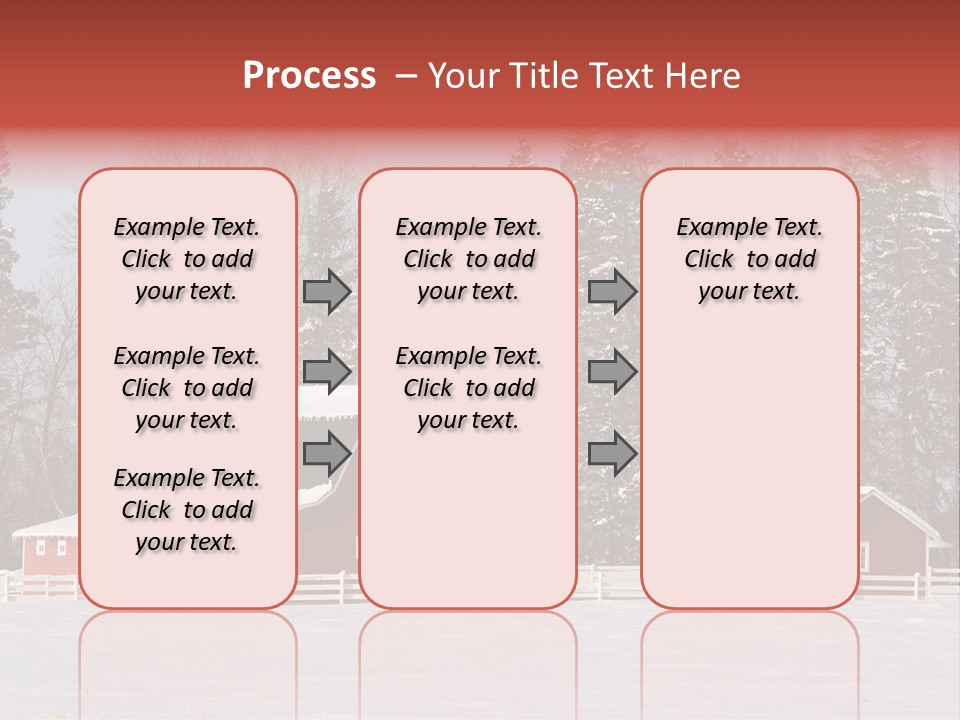 Process – Your Title Text Here

Example Text. Click to add your text.

Example Text. Click to add your text.

Example Text. Click to add your text.

Example Text. Click to add your text.

Example Text. Click to add your text.

Example Text. Click to add your text.